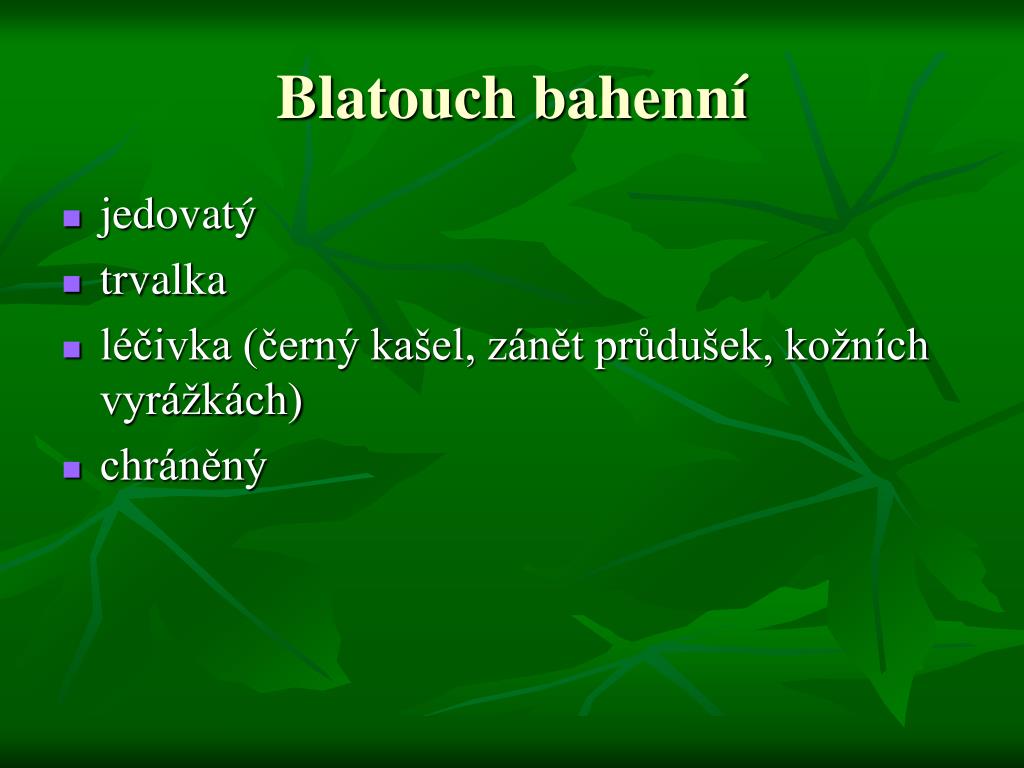 Blatouch bahenní

- jedovatý
- trvalka
- léčivka (černý kašel, zánět průdušek, kožních vyrážkách)
- chráněný